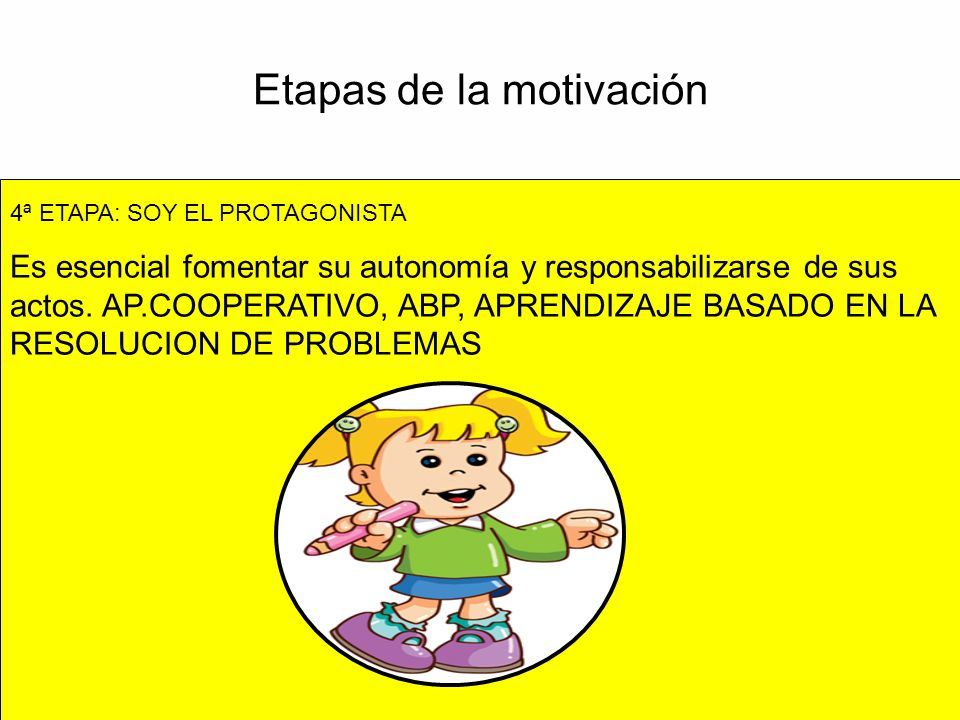 Etapas de la motivación

4ª ETAPA: SOY EL PROTAGONISTA

Es esencial fomentar su autonomía y responsabilizarse de sus actos. AP.COOPERATIVO, ABP, APRENDIZAJE BASADO EN LA RESOLUCION DE PROBLEMAS